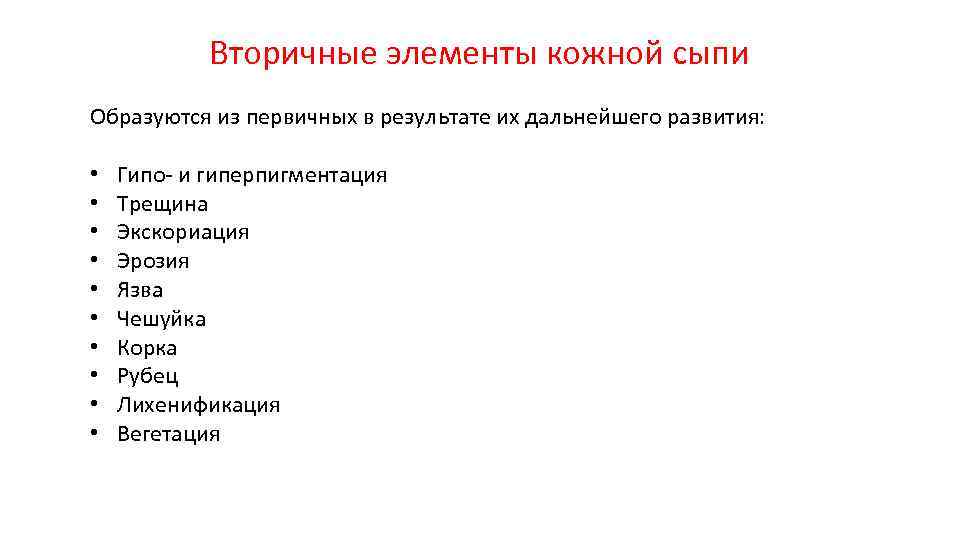 Вторичные элементы кожной сыпи

Образуются из первичных в результате их дальнейшего развития:

• Гипо- и гиперпигментация
• Трещина
• Экскориация
• Эрозия
• Язва
• Чешуйка
• Корка
• Рубец
• Лихенификация
• Вегетация